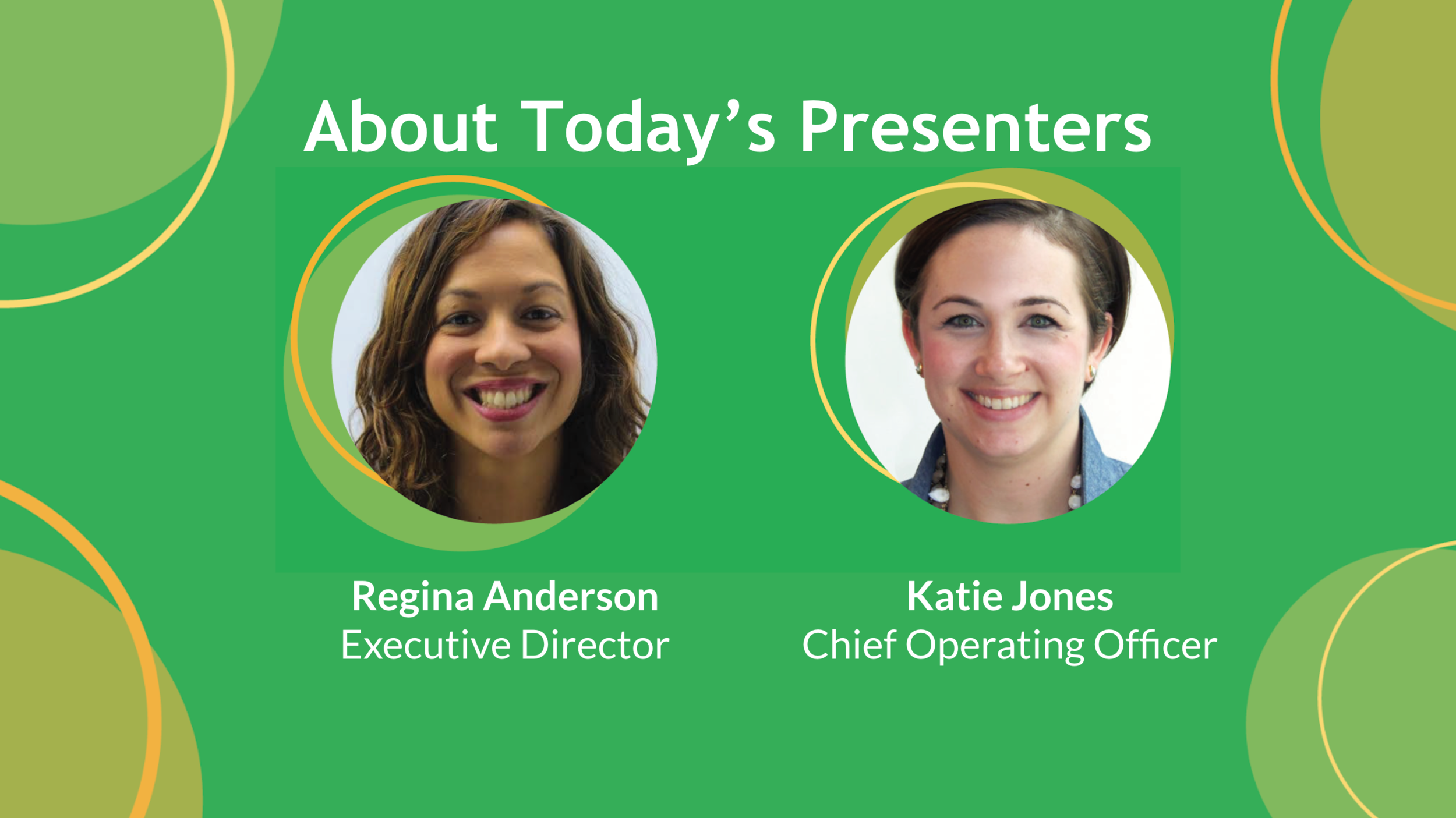 About Today’s Presenters

Regina Anderson
Executive Director

Katie Jones
Chief Operating Officer